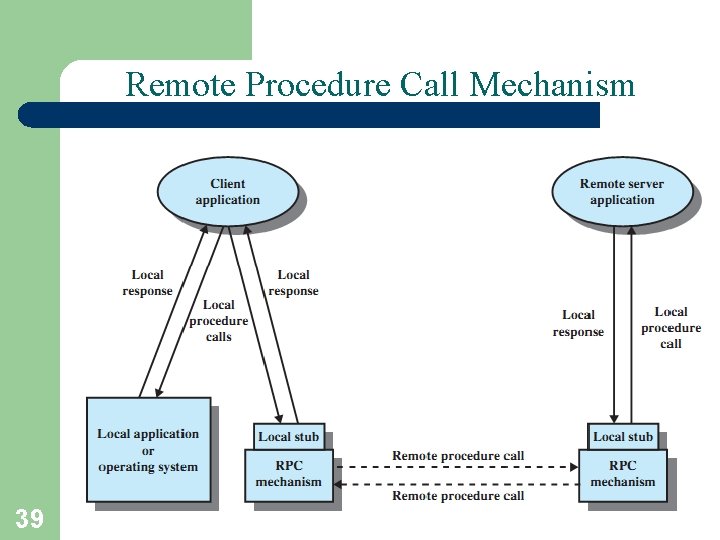 Remote Procedure Call Mechanism

Client application

Remote server application

Local response

Local procedure calls

Local response

Local response

Local procedure call

Local application or operating system

Local stub

RPC mechanism

Remote procedure call

Remote procedure call

Local stub

RPC mechanism

39